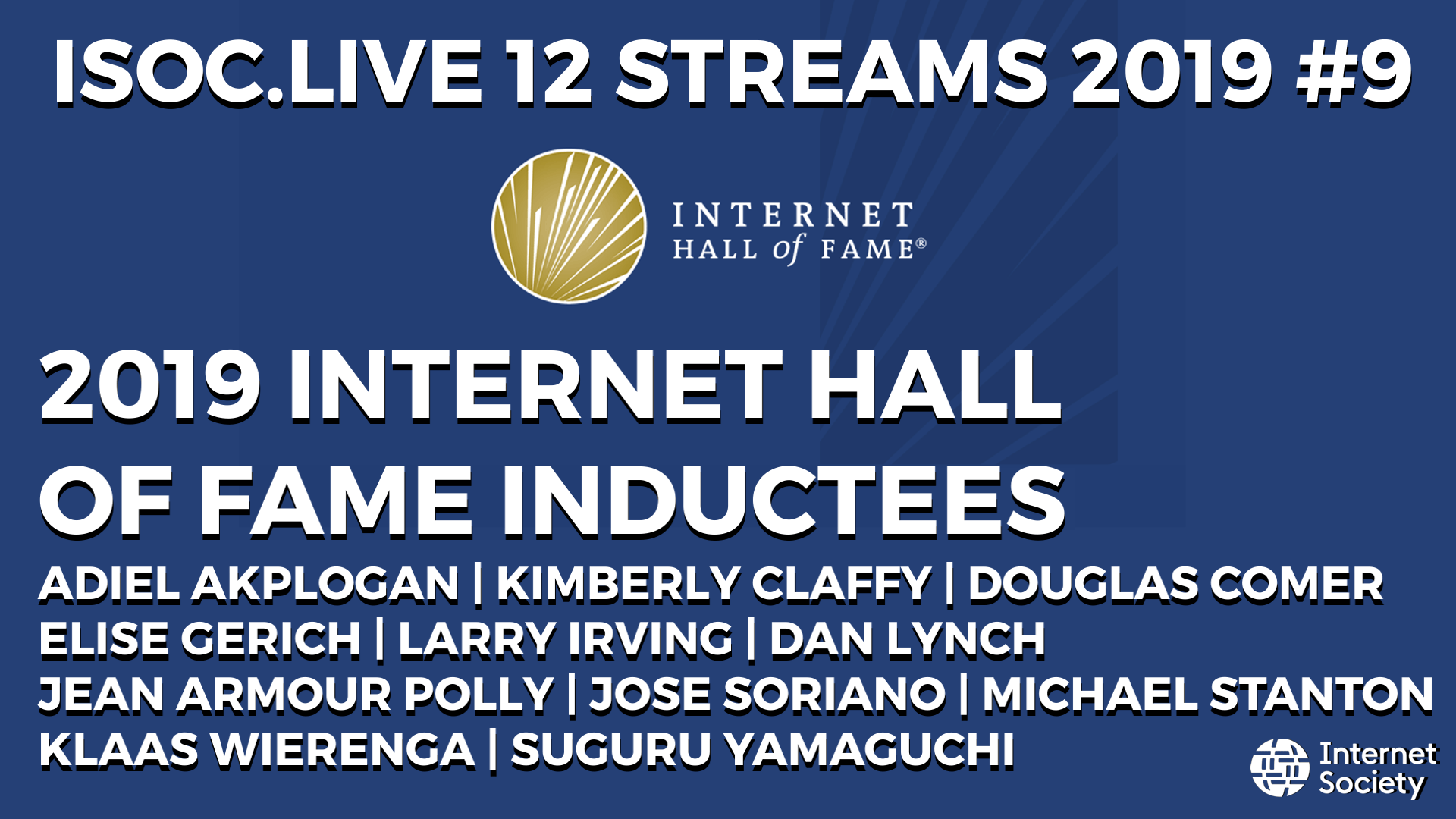 ISOC.LIVE 12 STREAMS 2019 #9

INTERNET HALL of FAME®

2019 INTERNET HALL OF FAME INDUCTEES

ADIEL AKPLOGAN | KIMBERLY CLAFFY | DOUGLAS COMER
ELISE GERICH | LARRY IRVING | DAN LYNCH
JEAN ARMOUR POLLY | JOSE SORIANO | MICHAEL STANTON
KLAAS WIERENGA | SUGURU YAMAGUCHI

Internet Society